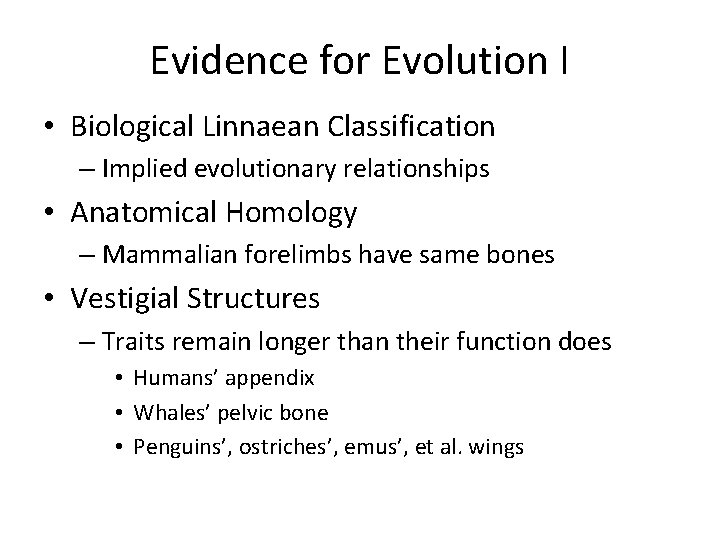 Evidence for Evolution I

• Biological Linnaean Classification
 – Implied evolutionary relationships
• Anatomical Homology
 – Mammalian forelimbs have same bones
• Vestigial Structures
 – Traits remain longer than their function does
  • Humans’ appendix
  • Whales’ pelvic bone
  • Penguins’, ostriches’, emus’, et al. wings